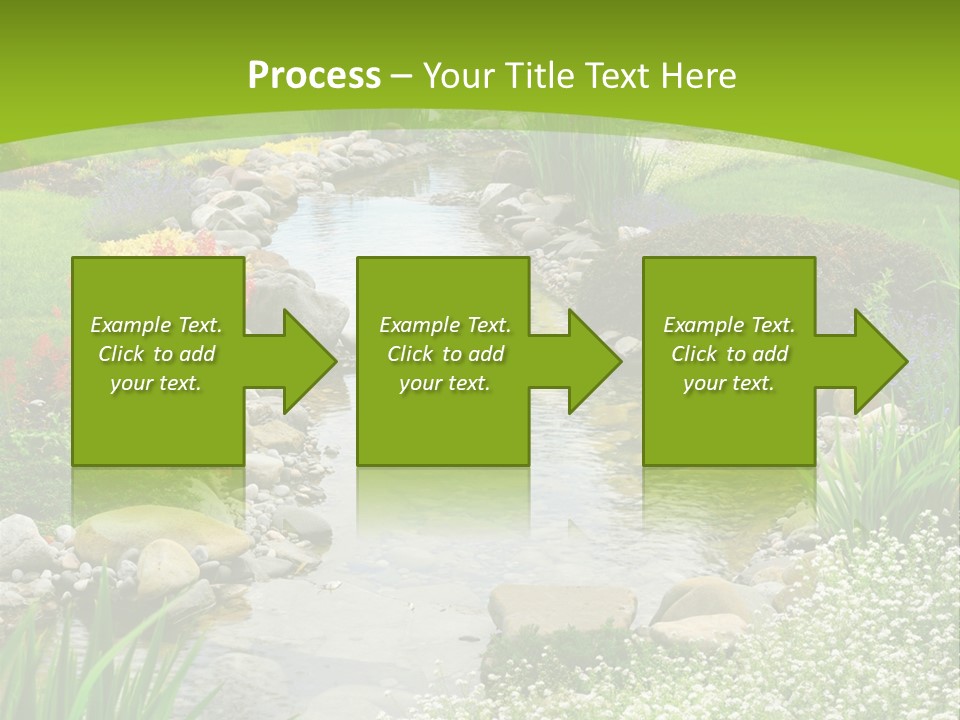 Process – Your Title Text Here

Example Text. Click to add your text.

Example Text. Click to add your text.

Example Text. Click to add your text.